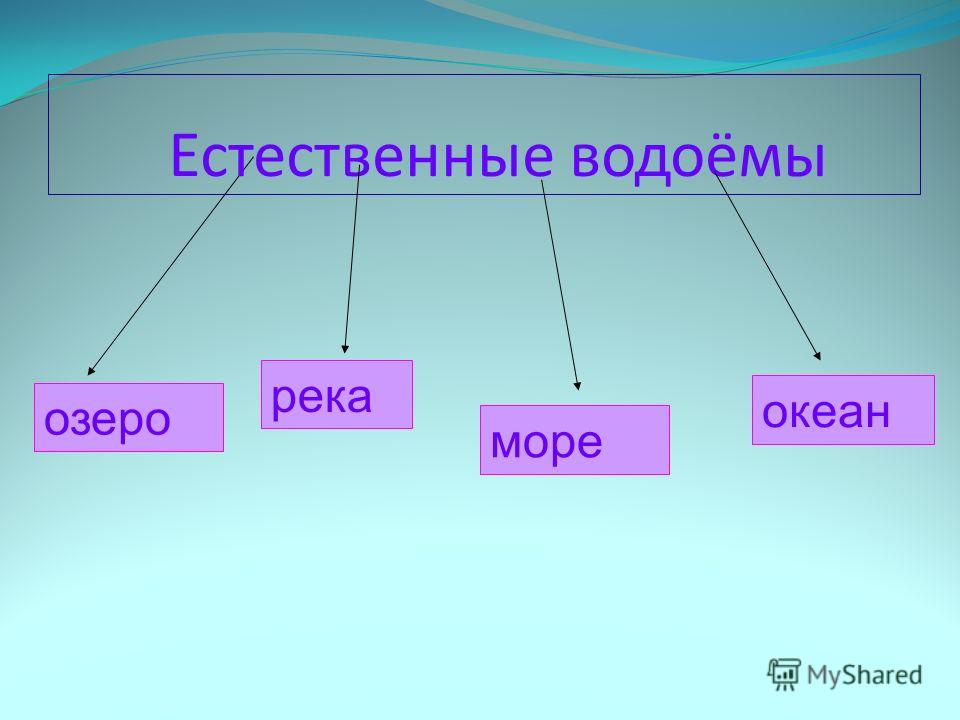 Естественные водоёмы

озеро

река

море

океан

MyShared